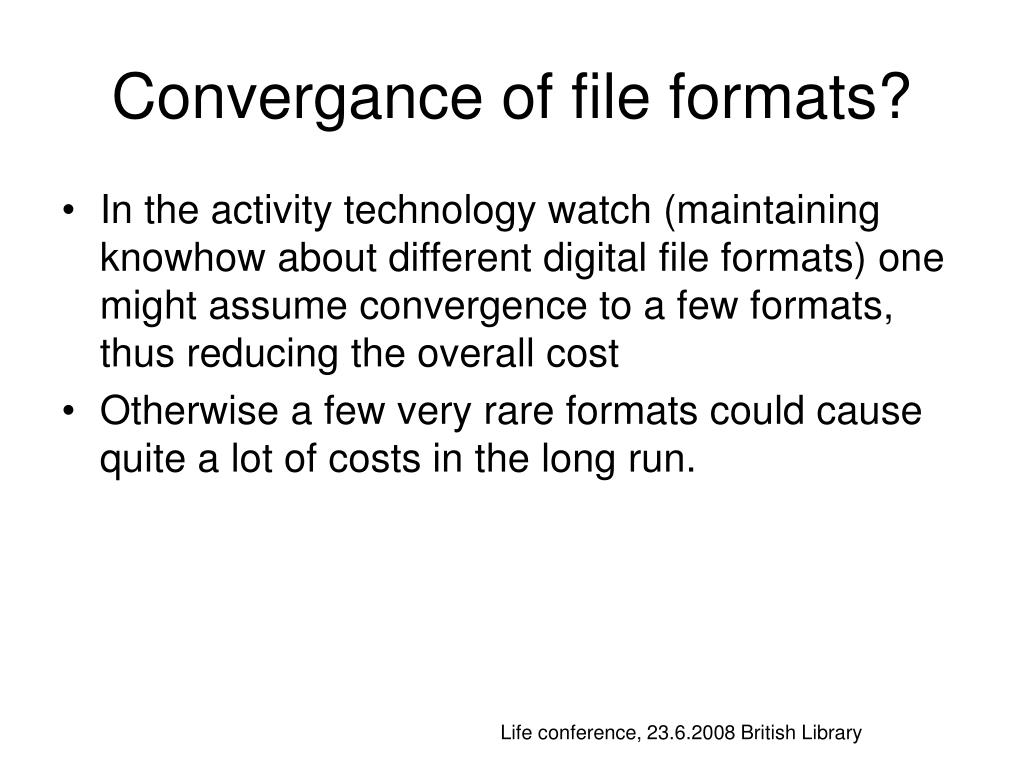 Convergance of file formats?

• In the activity technology watch (maintaining knowhow about different digital file formats) one might assume convergence to a few formats, thus reducing the overall cost
• Otherwise a few very rare formats could cause quite a lot of costs in the long run.

Life conference, 23.6.2008 British Library